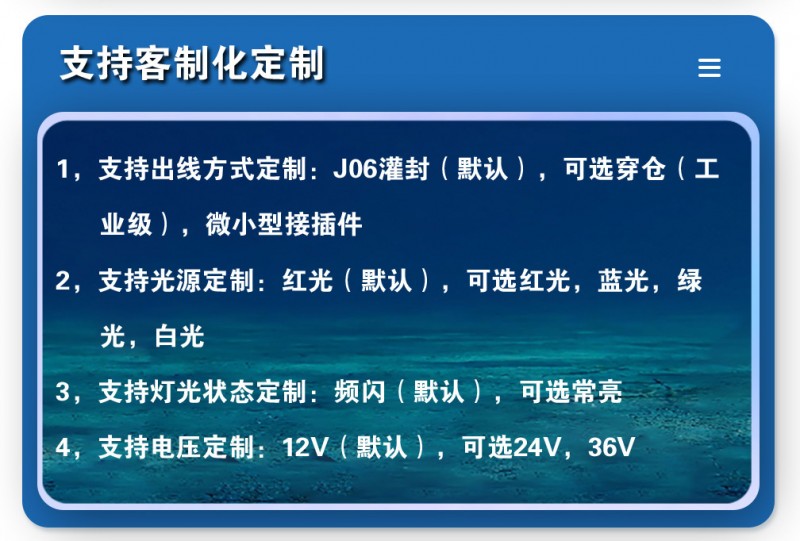 支持客制化定制

1，支持出线方式定制：J06灌封（默认），可选穿仓（工业级），微小型接插件

2，支持光源定制：红光（默认），可选红光，蓝光，绿光，白光

3，支持灯光状态定制：频闪（默认），可选常亮

4，支持电压定制：12V（默认），可选24V，36V